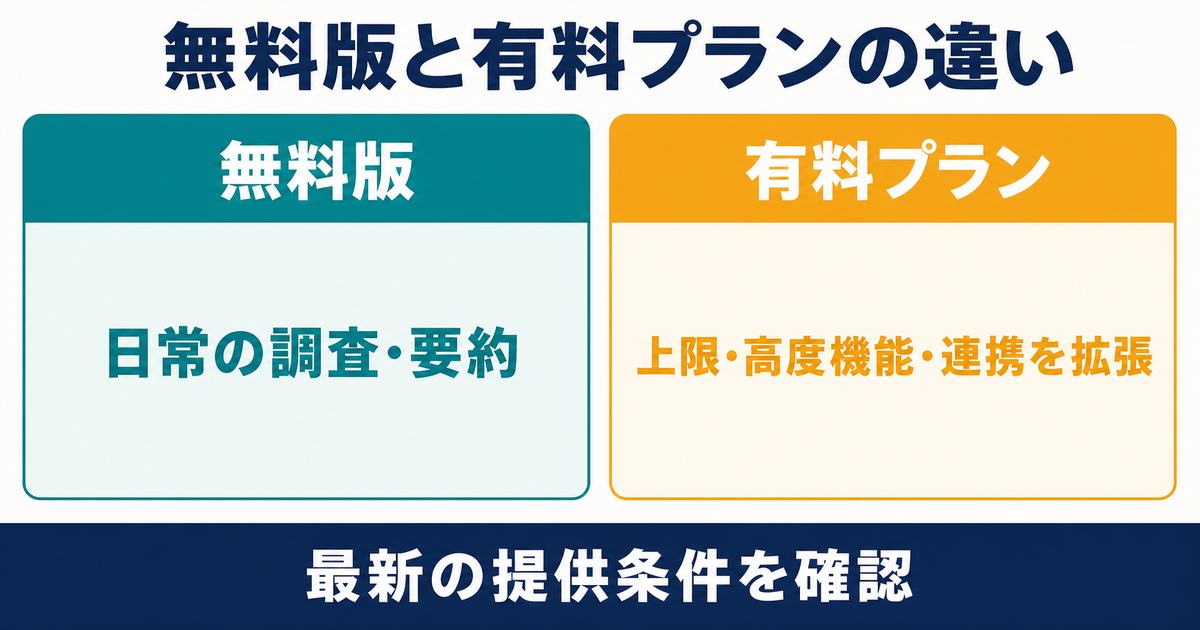 無料版と有料プランの違い

無料版

日常の調査・要約

有料プラン

上限・高度機能・連携を拡張

最新の提供条件を確認